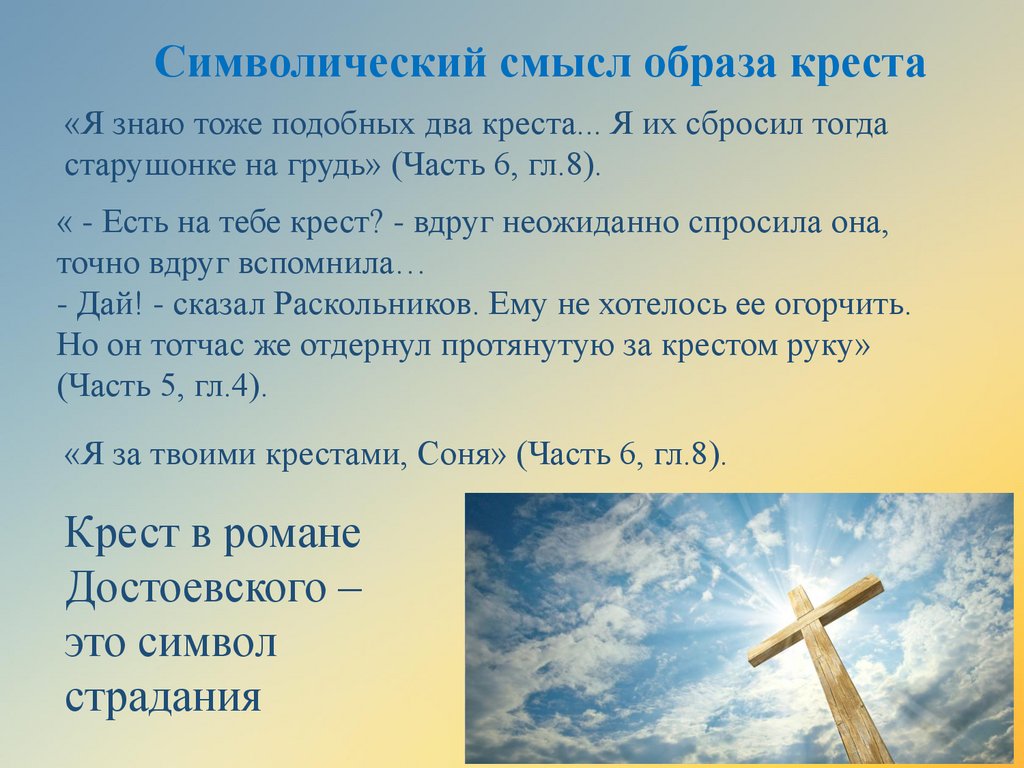 Символический смысл образа креста

«Я знаю тоже подобных два креста... Я их сбросил тогда старушонке на грудь» (Часть 6, гл.8).

« - Есть на тебе крест? - вдруг неожиданно спросила она, точно вдруг вспомнила…
- Дай! - сказал Раскольников. Ему не хотелось ее огорчить. Но он тотчас же отдернул протянутую за крестом руку» (Часть 5, гл.4).

«Я за твоими крестами, Соня» (Часть 6, гл.8).

Крест в романе Достоевского – это символ страдания